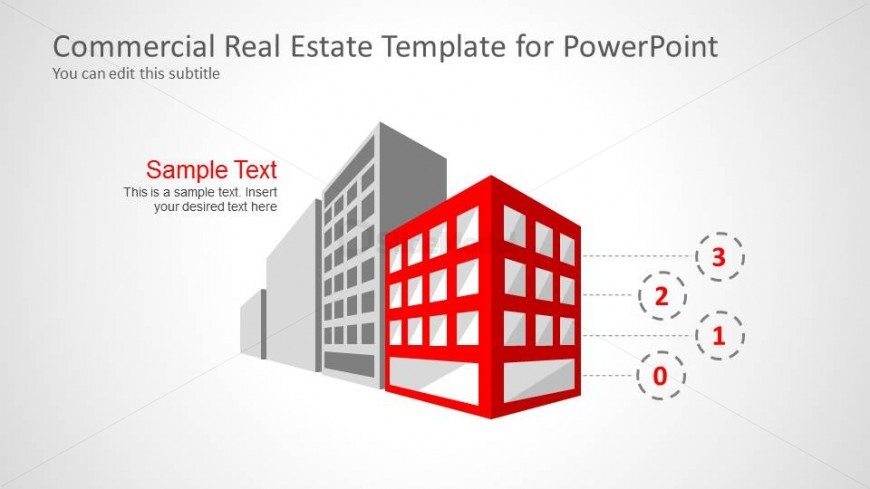 Commercial Real Estate Template for PowerPoint
You can edit this subtitle

Sample Text
This is a sample text. Insert your desired text here

3
2
1
0